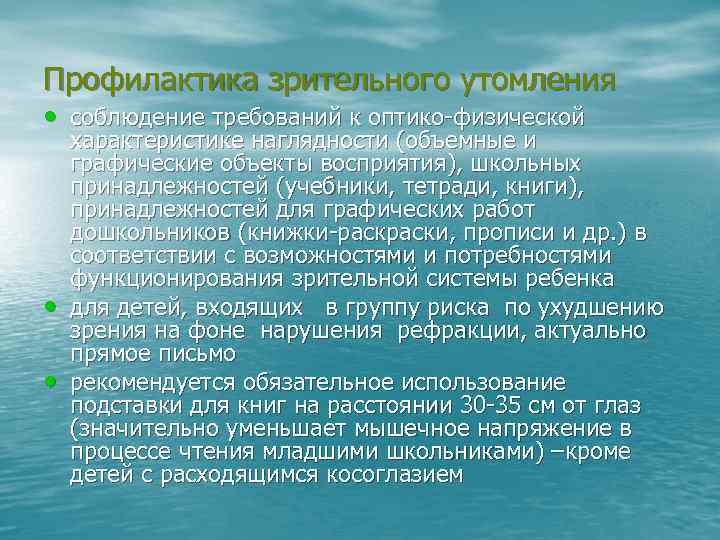 Профилактика зрительного утомления

• соблюдение требований к оптико-физической характеристике наглядности (объемные и графические объекты восприятия), школьных принадлежностей (учебники, тетради, книги), принадлежностей для графических работ дошкольников (книжки-раскраски, прописи и др.) в соответствии с возможностями и потребностями функционирования зрительной системы ребенка

• для детей, входящих в группу риска по ухудшению зрения на фоне нарушения рефракции, актуально прямое письмо

• рекомендуется обязательное использование подставки для книг на расстоянии 30-35 см от глаз (значительно уменьшает мышечное напряжение в процессе чтения младшими школьниками) –кроме детей с расходящимся косоглазием